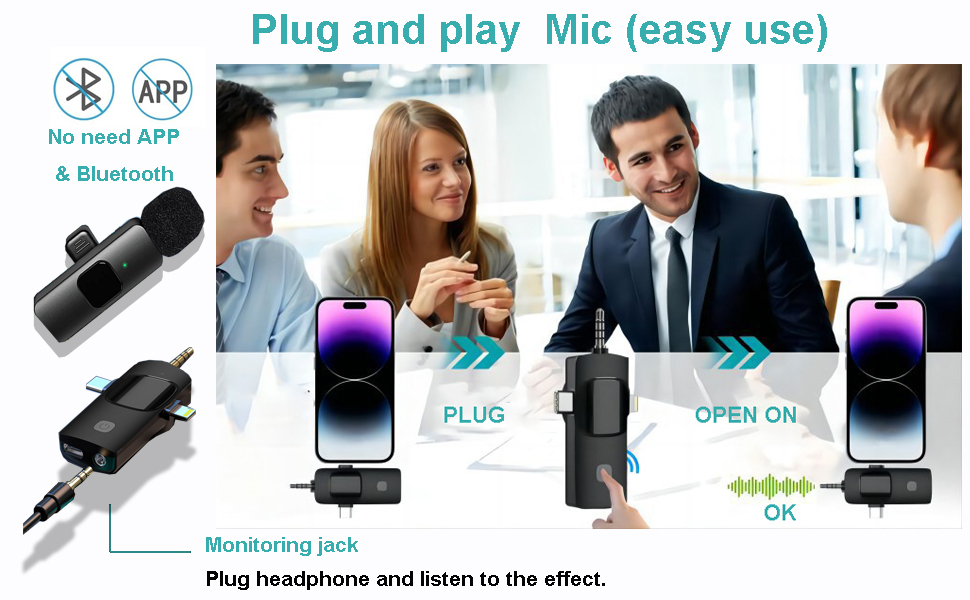 Plug and play Mic (easy use)

APP

No need APP & Bluetooth

PLUG

OPEN ON

OK

Monitoring jack

Plug headphone and listen to the effect.